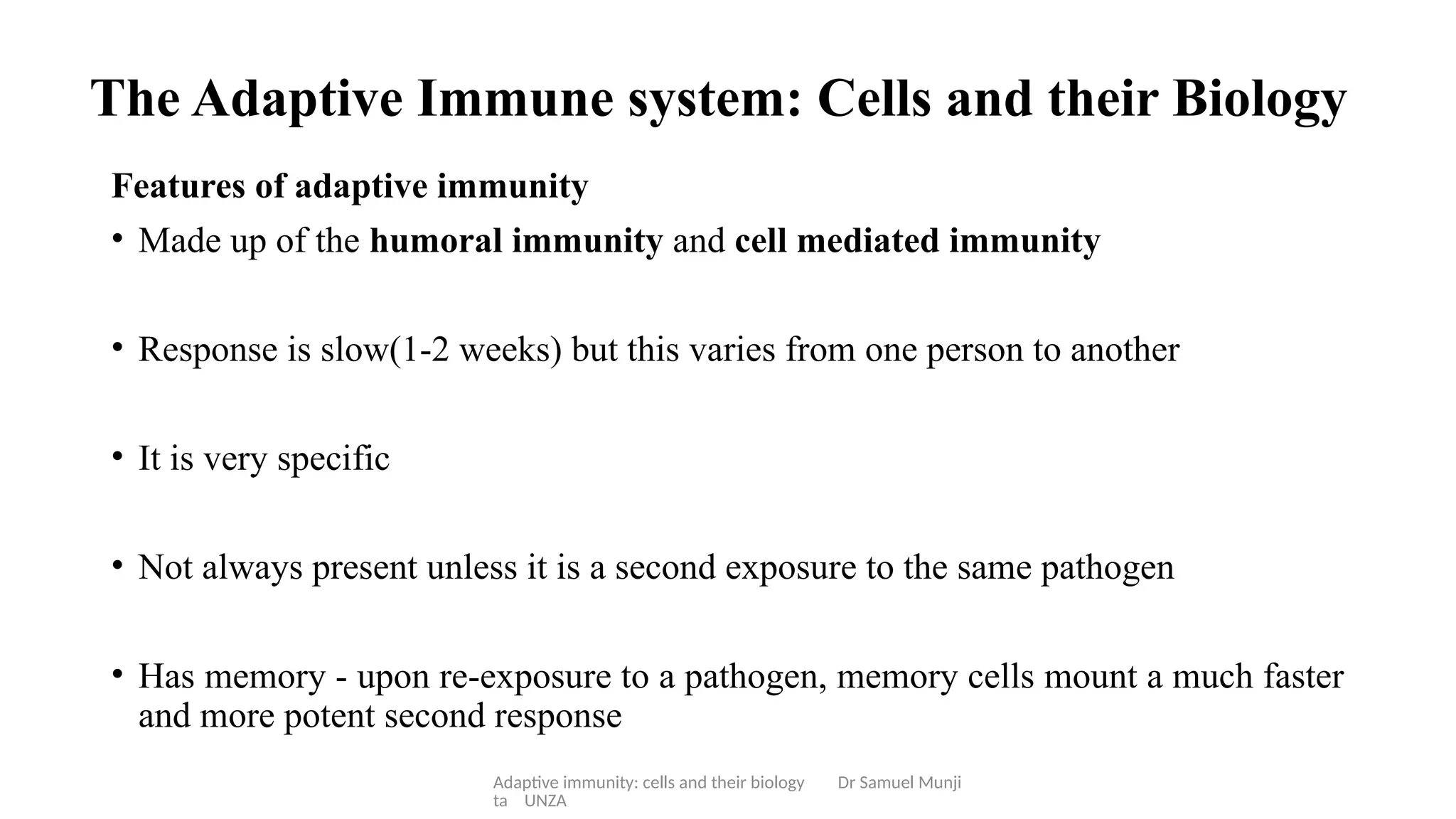 The Adaptive Immune system: Cells and their Biology

Features of adaptive immunity

• Made up of the humoral immunity and cell mediated immunity

• Response is slow(1-2 weeks) but this varies from one person to another

• It is very specific

• Not always present unless it is a second exposure to the same pathogen

• Has memory - upon re-exposure to a pathogen, memory cells mount a much faster and more potent second response

Adaptive immunity: cells and their biology Dr Samuel Munjita UNZA